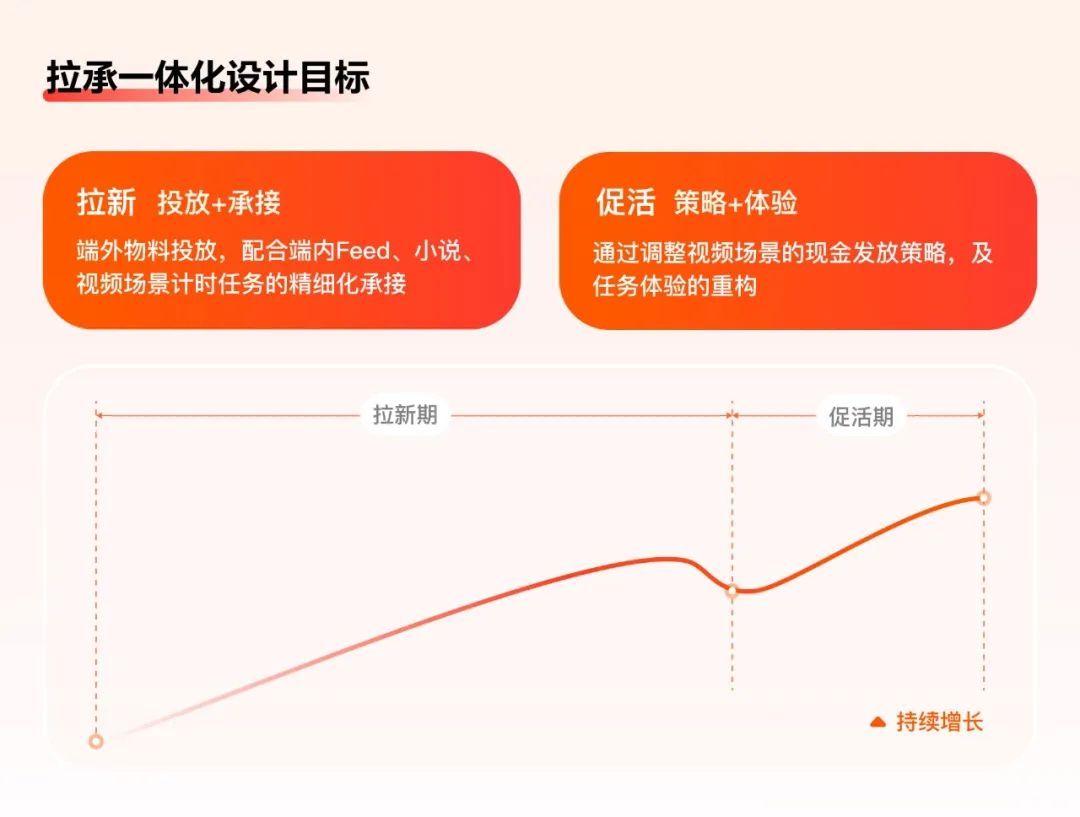 拉承一体化设计目标

拉新 投放+承接
端外物料投放，配合端内Feed、小说、视频场景计时任务的精细化承接

促活 策略+体验
通过调整视频场景的现金发放策略，及任务体验的重构

拉新期

促活期

持续增长